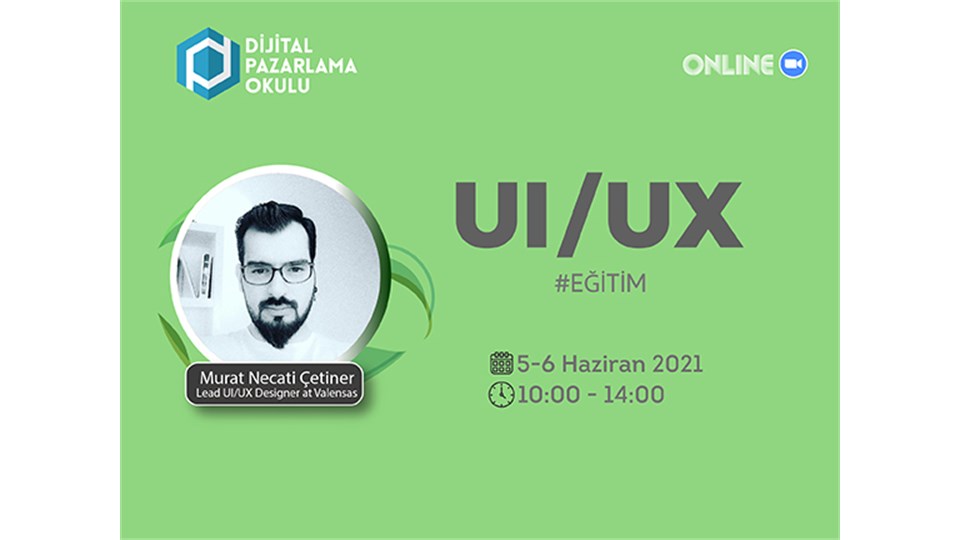 DİJİTAL PAZARLAMA OKULU

ONLINE

UI/UX

#EĞİTİM

5-6 Haziran 2021
10:00 - 14:00

Murat Necati Çetiner
Lead UI/UX Designer at Valensas